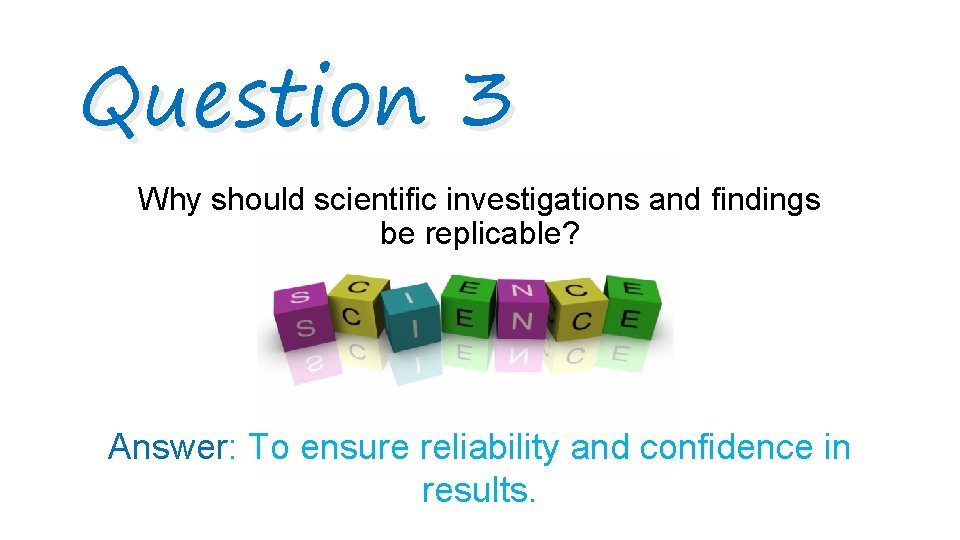 Question 3

Why should scientific investigations and findings be replicable?

SCIENCE

Answer: To ensure reliability and confidence in results.